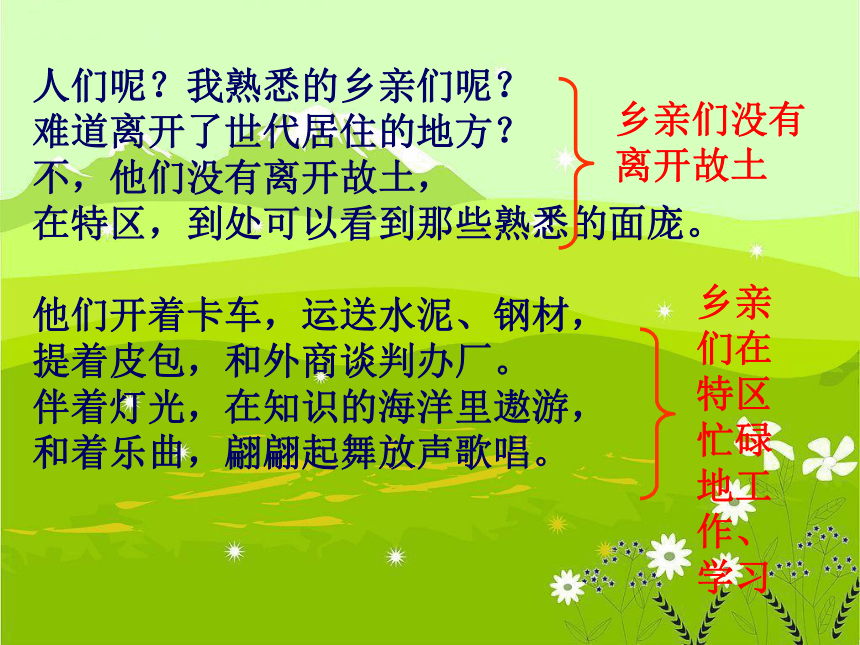 人们呢？我熟悉的乡亲们呢？
难道离开了世代居住的地方？
不，他们没有离开故土，
在特区，到处可以看到那些熟悉的面庞。

乡亲们没有离开故土

他们开着卡车，运送水泥、钢材，
提着皮包，和外商谈判办厂。
伴着灯光，在知识的海洋里遨游，
和着乐曲，翩翩起舞放声歌唱。

乡亲们在特区忙碌地工作、学习